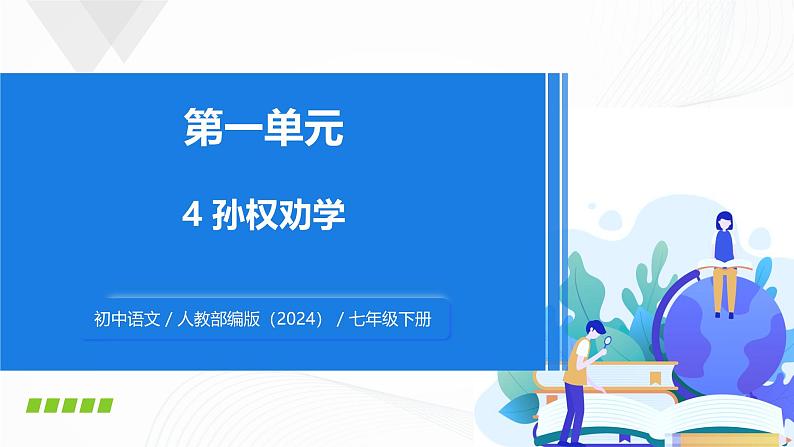 第一单元

4 孙权劝学

初中语文 / 人教部编版（2024） / 七年级下册